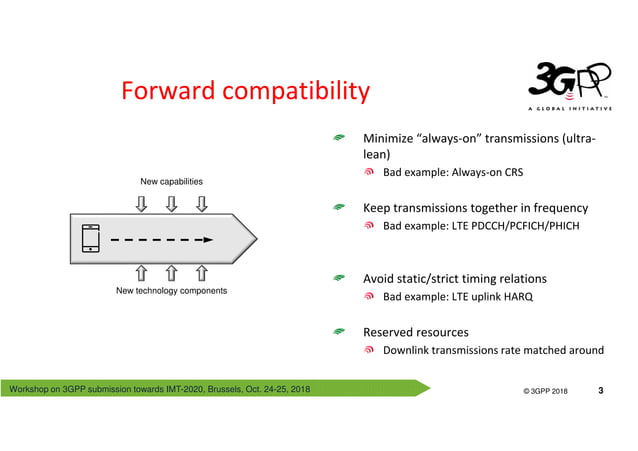 Forward compatibility

3GPP
A GLOBAL INITIATIVE

New capabilities

New technology components

Minimize “always-on” transmissions (ultra-lean)
Bad example: Always-on CRS

Keep transmissions together in frequency
Bad example: LTE PDCCH/PCFICH/PHICH

Avoid static/strict timing relations
Bad example: LTE uplink HARQ

Reserved resources
Downlink transmissions rate matched around

Workshop on 3GPP submission towards IMT-2020, Brussels, Oct. 24-25, 2018

© 3GPP 2018 3